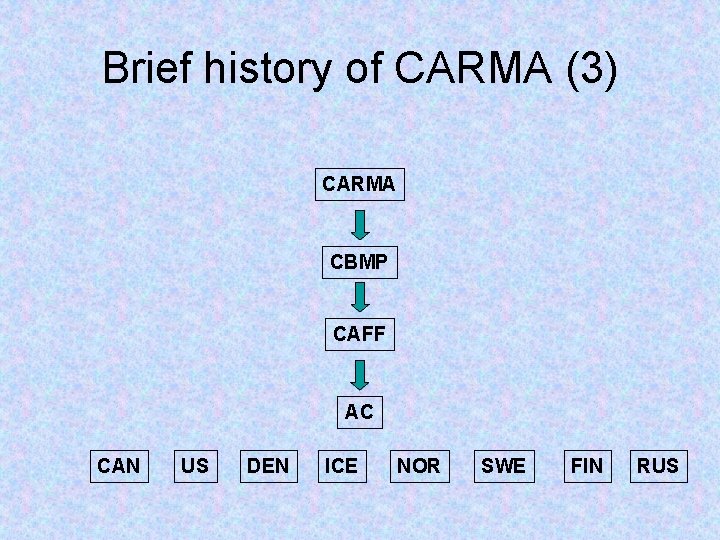 Brief history of CARMA (3)

CARMA

CBMP

CAFF

AC

CAN US DEN ICE NOR SWE FIN RUS